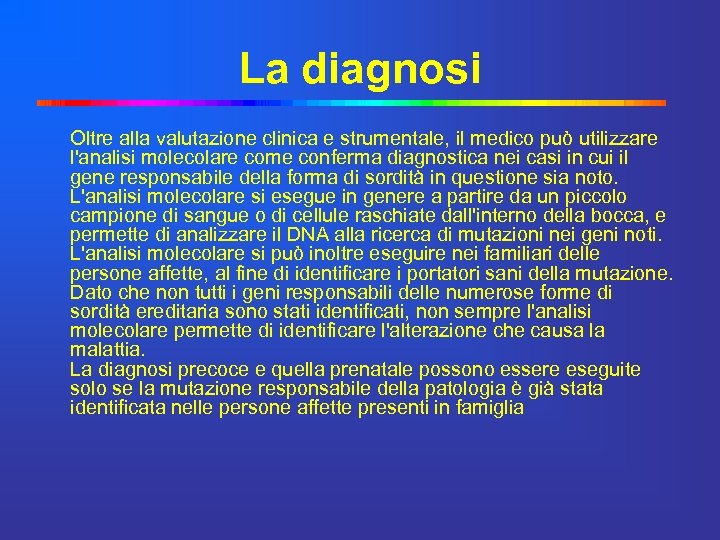 La diagnosi

Oltre alla valutazione clinica e strumentale, il medico può utilizzare l'analisi molecolare come conferma diagnostica nei casi in cui il gene responsabile della forma di sordità in questione sia noto.
L'analisi molecolare si esegue in genere a partire da un piccolo campione di sangue o di cellule raschiate dall'interno della bocca, e permette di analizzare il DNA alla ricerca di mutazioni nei geni noti.
L'analisi molecolare si può inoltre eseguire nei familiari delle persone affette, al fine di identificare i portatori sani della mutazione.
Dato che non tutti i geni responsabili delle numerose forme di sordità ereditaria sono stati identificati, non sempre l'analisi molecolare permette di identificare l'alterazione che causa la malattia.
La diagnosi precoce e quella prenatale possono essere eseguite solo se la mutazione responsabile della patologia è già stata identificata nelle persone affette presenti in famiglia